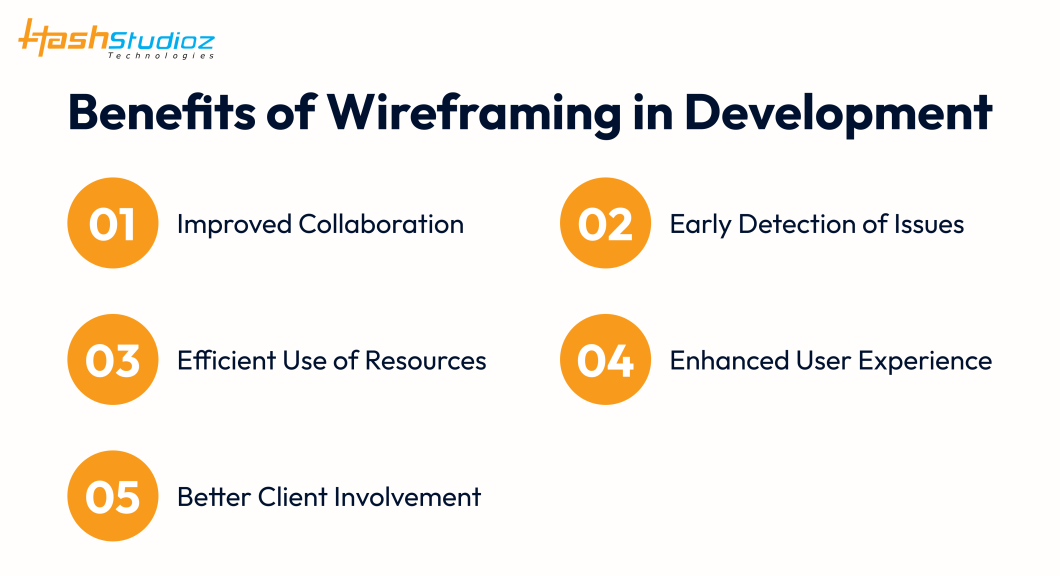 HashStudioz Technologies

Benefits of Wireframing in Development

01 Improved Collaboration

02 Early Detection of Issues

03 Efficient Use of Resources

04 Enhanced User Experience

05 Better Client Involvement